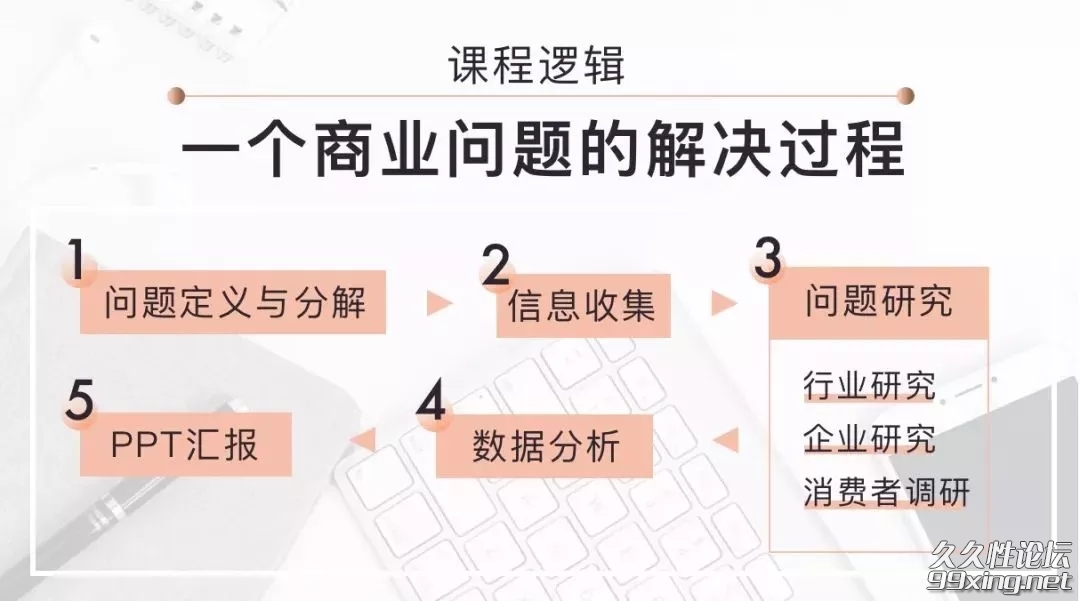 课程逻辑

一个商业问题的解决过程

1 问题定义与分解

2 信息收集

3 问题研究

行业研究
企业研究
消费者调研

4 数据分析

5 PPT汇报

久久性论坛
99xing.net